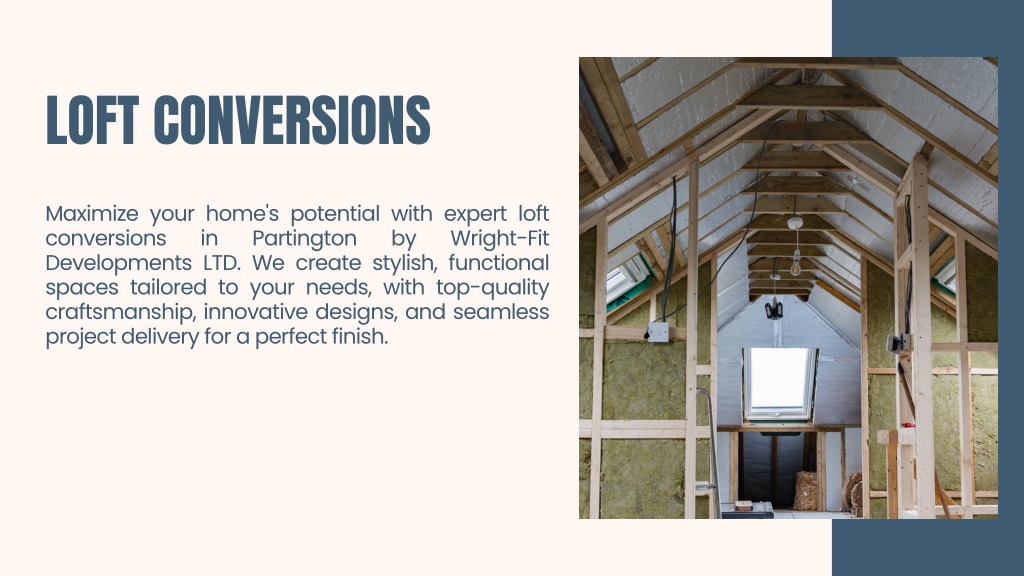 LOFT CONVERSIONS

Maximize your home's potential with expert loft conversions in Partington by Wright-Fit Developments LTD. We create stylish, functional spaces tailored to your needs, with top-quality craftsmanship, innovative designs, and seamless project delivery for a perfect finish.